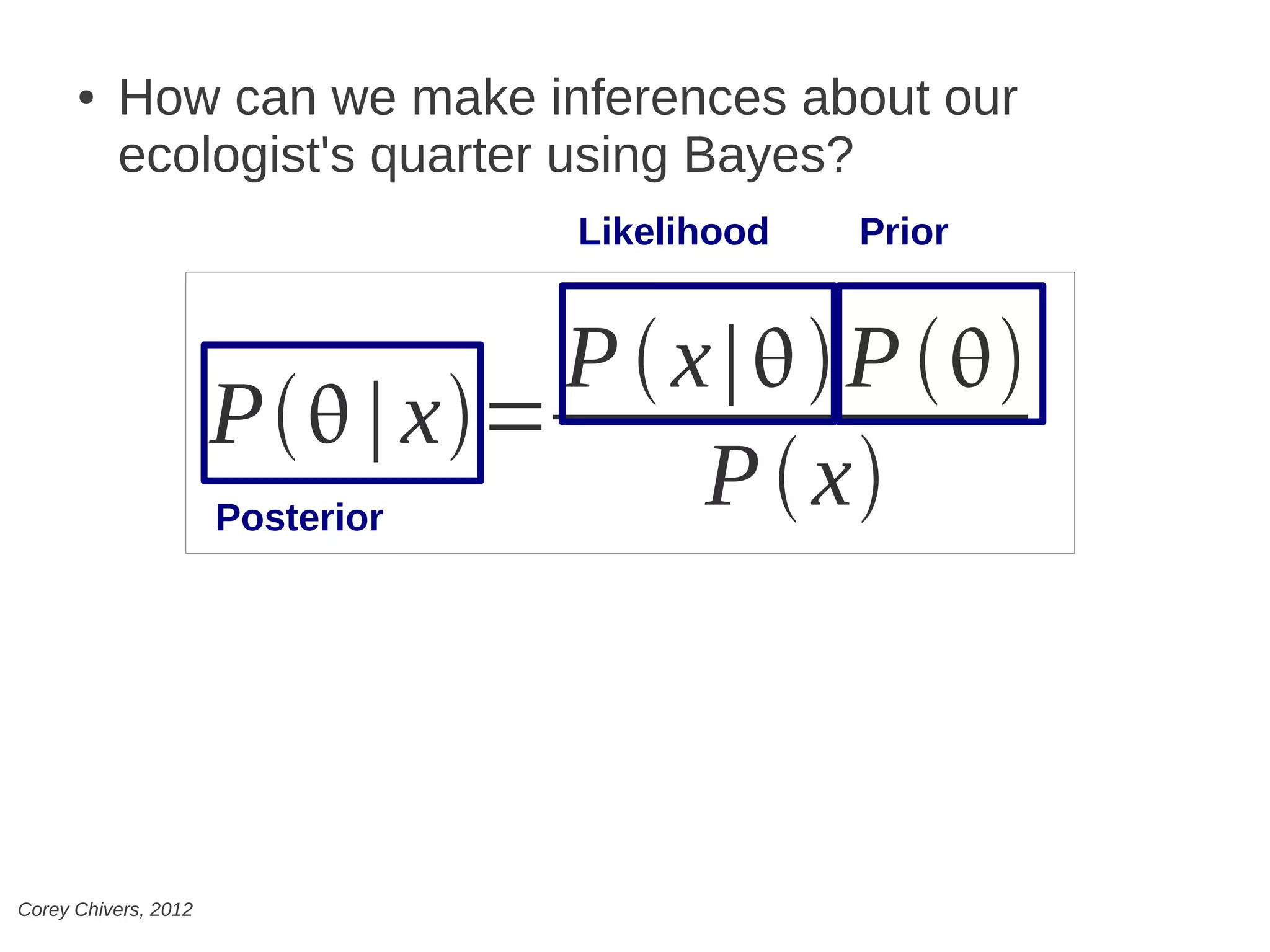 • How can we make inferences about our ecologist's quarter using Bayes?

Likelihood Prior

$P(\theta|x)=\frac{P(x|\theta)P(\theta)}{P(x)}$

Posterior

Corey Chivers, 2012